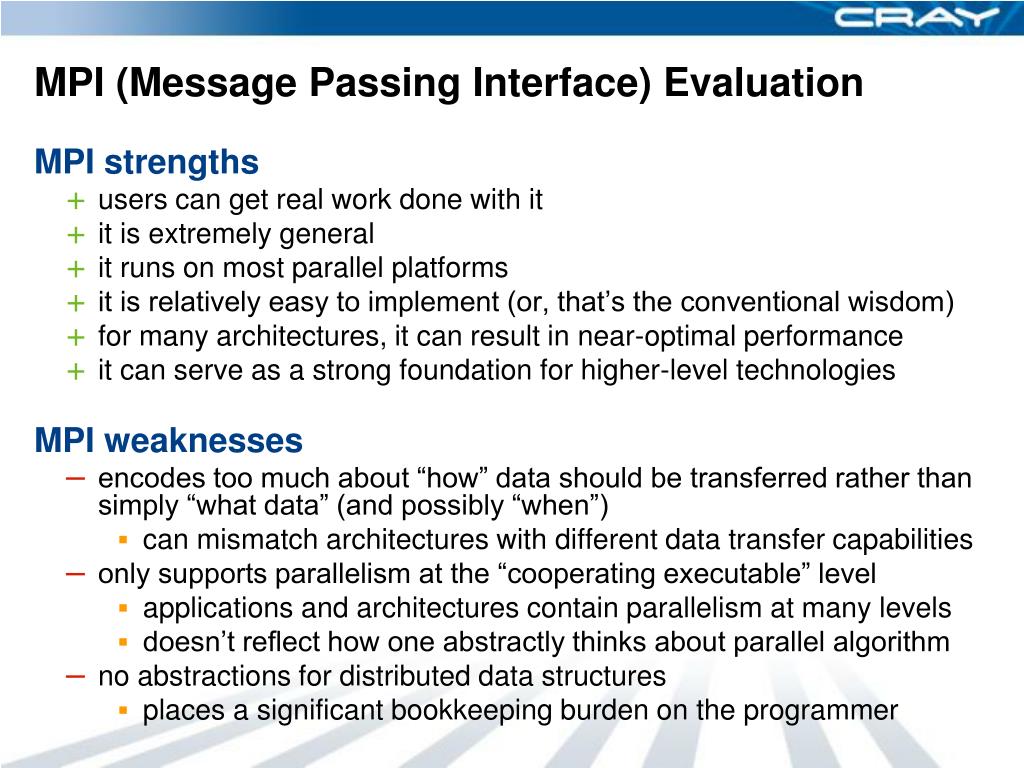 CRAY

MPI (Message Passing Interface) Evaluation

MPI strengths
+ users can get real work done with it
+ it is extremely general
+ it runs on most parallel platforms
+ it is relatively easy to implement (or, that’s the conventional wisdom)
+ for many architectures, it can result in near-optimal performance
+ it can serve as a strong foundation for higher-level technologies

MPI weaknesses
– encodes too much about “how” data should be transferred rather than simply “what data” (and possibly “when”)
▪ can mismatch architectures with different data transfer capabilities
– only supports parallelism at the “cooperating executable” level
▪ applications and architectures contain parallelism at many levels
▪ doesn’t reflect how one abstractly thinks about parallel algorithm
– no abstractions for distributed data structures
▪ places a significant bookkeeping burden on the programmer